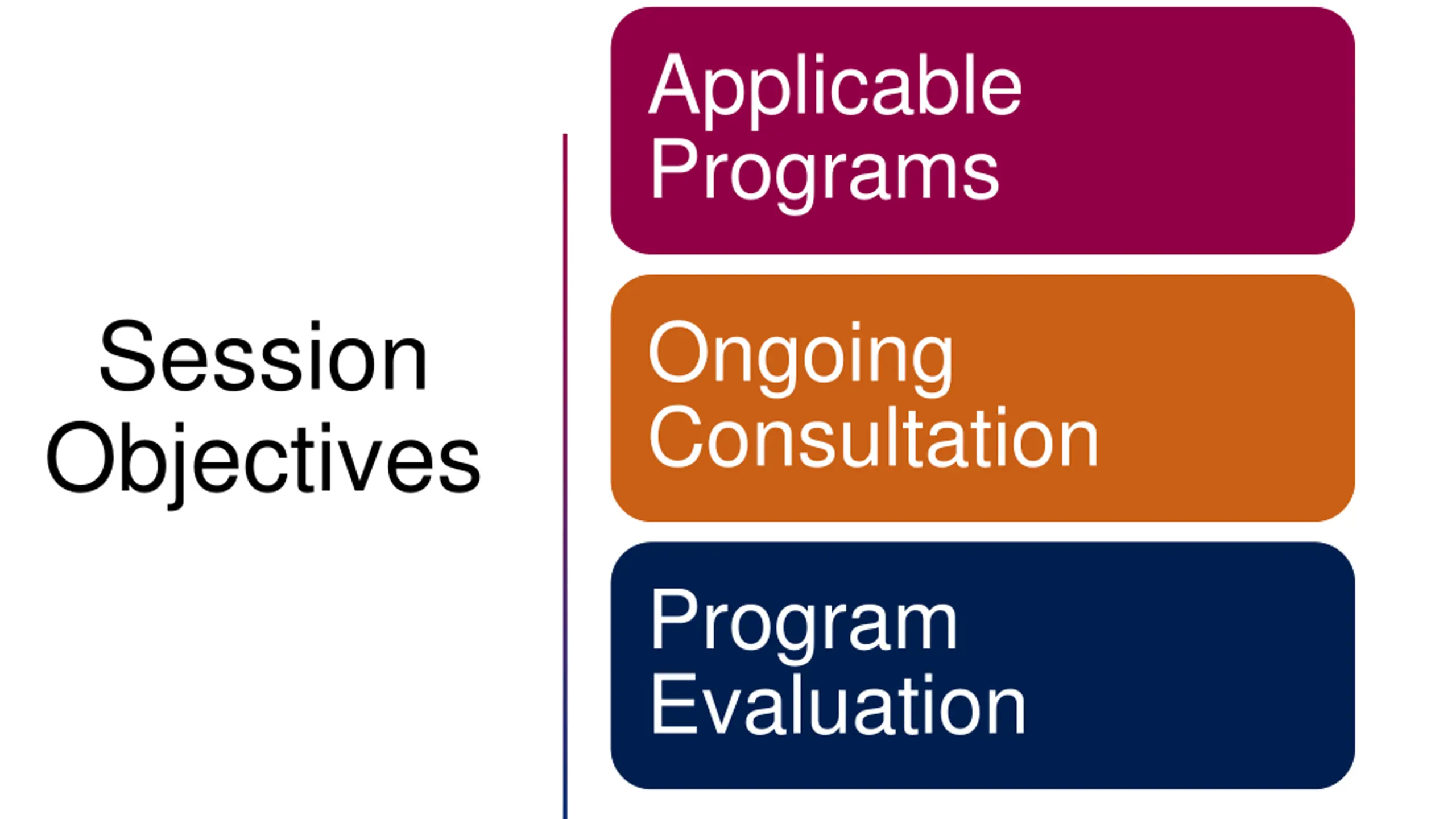 Session Objectives

Applicable Programs

Ongoing Consultation

Program Evaluation